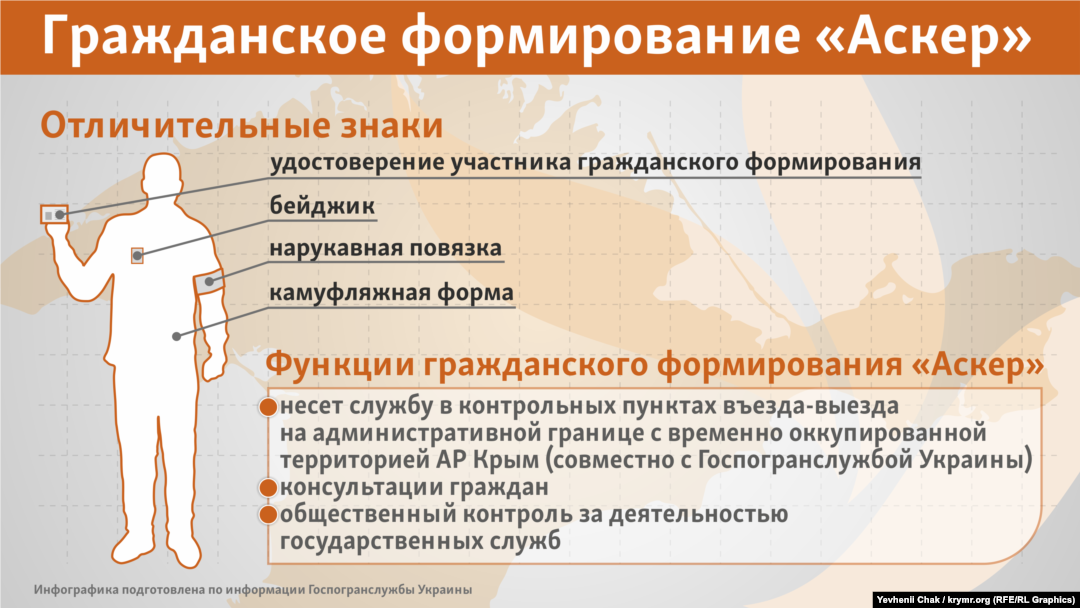 Гражданское формирование «Аскер»

Отличительные знаки

удостоверение участника гражданского формирования

бейджик

нарукавная повязка

камуфляжная форма

Функции гражданского формирования «Аскер»

несет службу в контрольных пунктах въезда-выезда на административной границе с временно оккупированной территорией АР Крым (совместно с Госпогранслужбой Украины)

консультации граждан

общественный контроль за деятельностью государственных служб

Инфографика подготовлена по информации Госпогранслужбы Украины

Yevhenii Chak / krymr.org (RFE/RL Graphics)